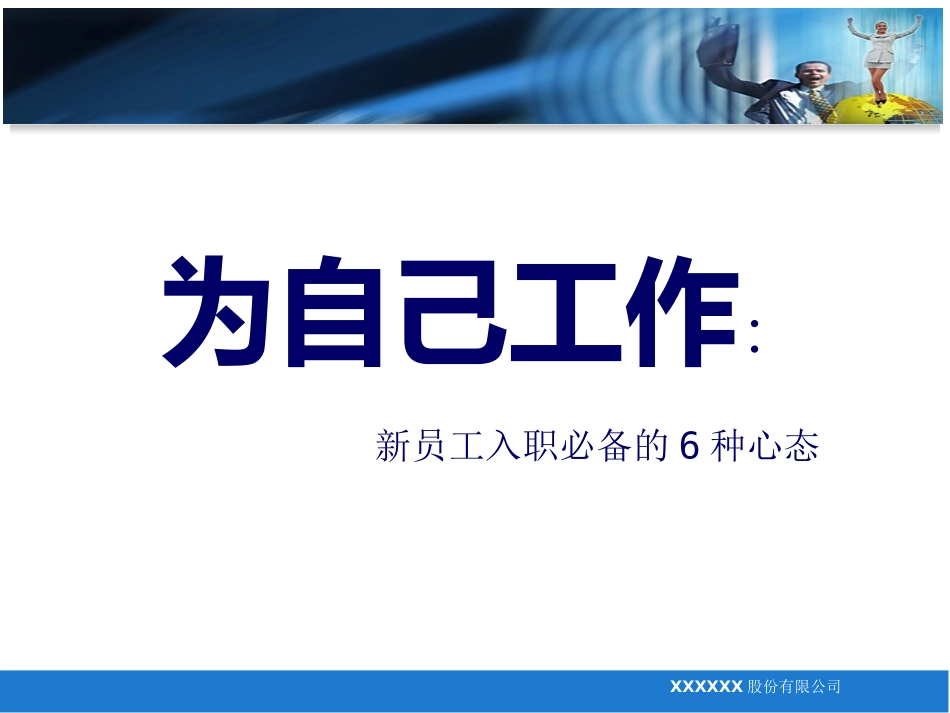 为自己工作：

新员工入职必备的 6 种心态

XXXXXX 股份有限公司